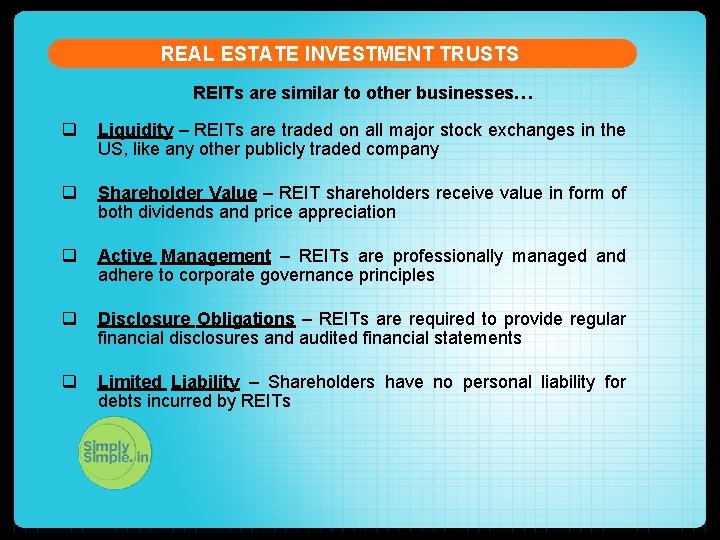 REAL ESTATE INVESTMENT TRUSTS

REITs are similar to other businesses…

❑ Liquidity – REITs are traded on all major stock exchanges in the US, like any other publicly traded company

❑ Shareholder Value – REIT shareholders receive value in form of both dividends and price appreciation

❑ Active Management – REITs are professionally managed and adhere to corporate governance principles

❑ Disclosure Obligations – REITs are required to provide regular financial disclosures and audited financial statements

❑ Limited Liability – Shareholders have no personal liability for debts incurred by REITs

Simply Simple.in